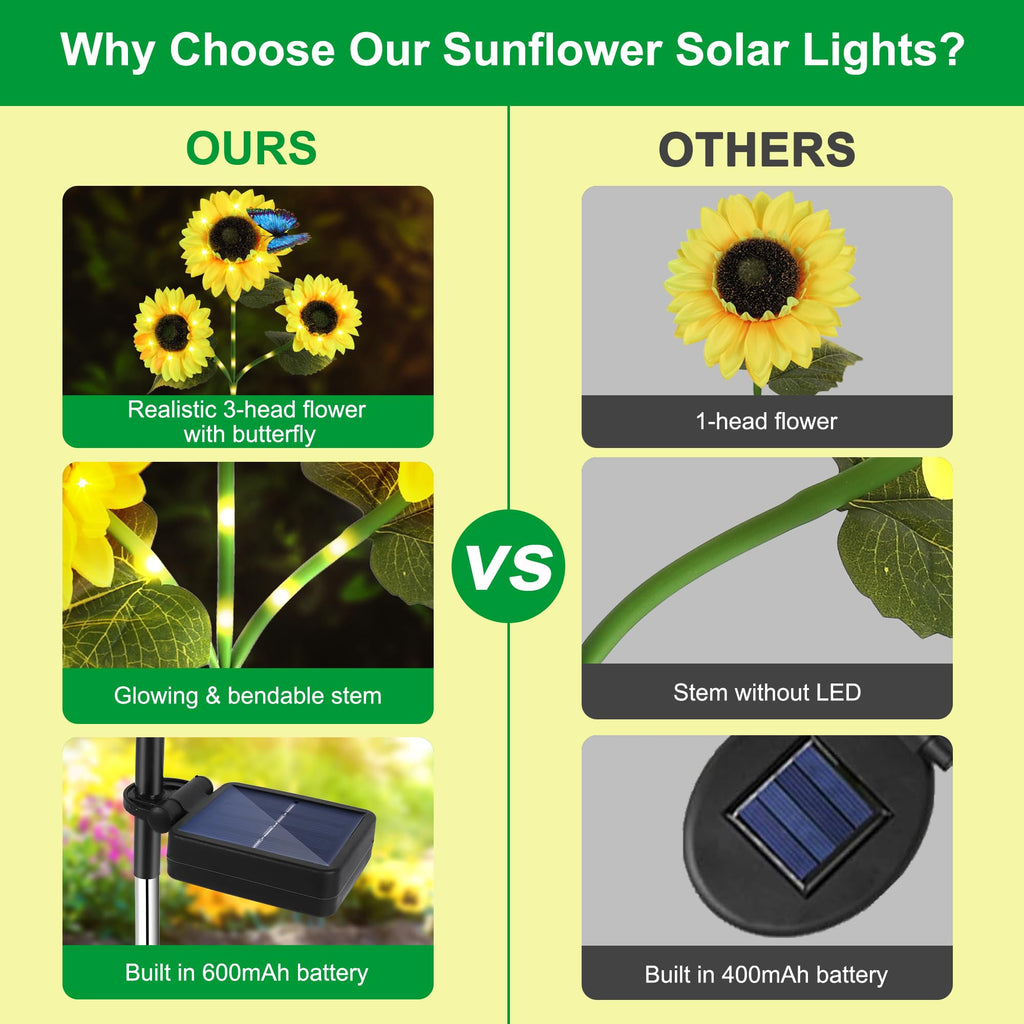 Why Choose Our Sunflower Solar Lights?

OURS

Realistic 3-head flower with butterfly

Glowing & bendable stem

Built in 600mAh battery

VS

OTHERS

1-head flower

Stem without LED

Built in 400mAh battery